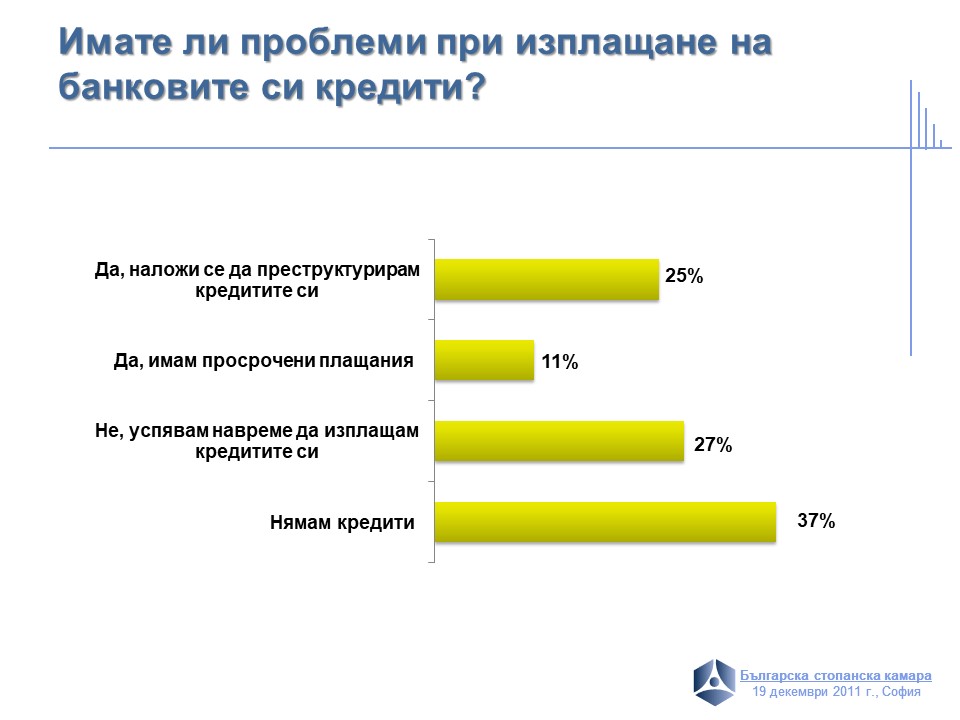 Имате ли проблеми при изплащане на банковите си кредити?

Да, наложи се да преструктурирам кредитите си
25%

Да, имам просрочени плащания
11%

Не, успявам навреме да изплащам кредитите си
27%

Нямам кредити
37%

Българска стопанска камара
19 декември 2011 г., София